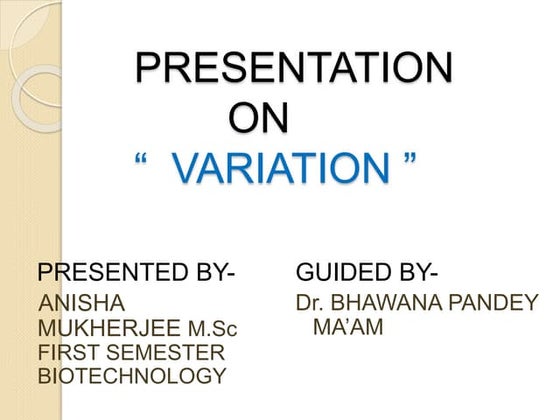 PRESENTATION
ON
“ VARIATION ”

PRESENTED BY-
ANISHA MUKHERJEE M.Sc FIRST SEMESTER BIOTECHNOLOGY

GUIDED BY-
Dr. BHAWANA PANDEY MA’AM